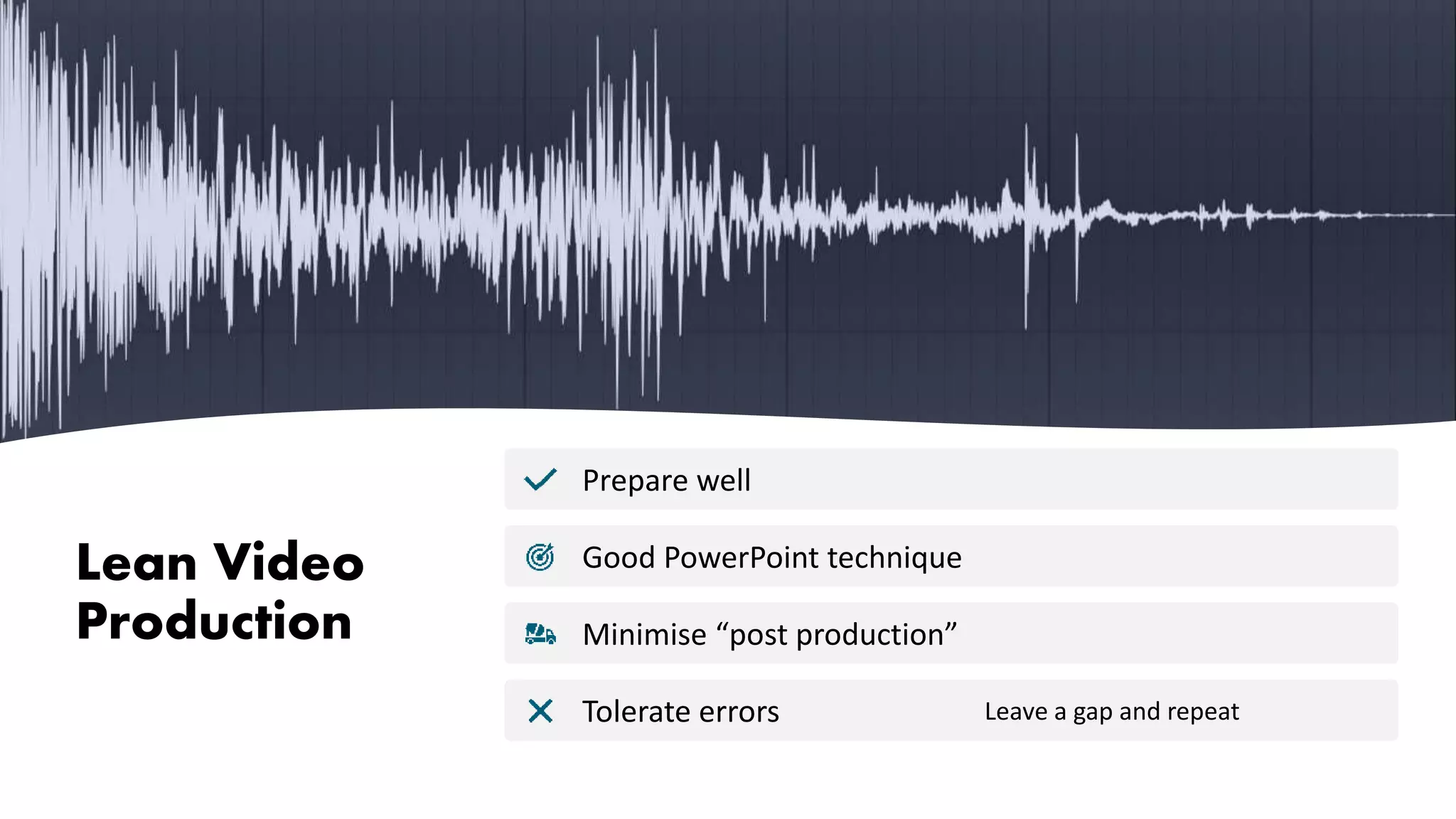 Lean Video Production

Prepare well

Good PowerPoint technique

Minimise “post production”

Tolerate errors

Leave a gap and repeat